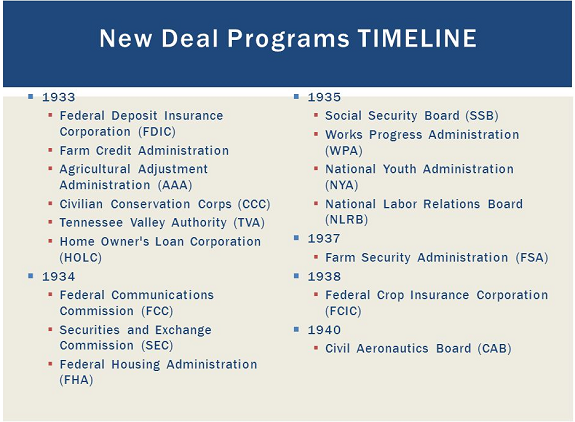 New Deal Programs TIMELINE

- 1933
  - Federal Deposit Insurance Corporation (FDIC)
  - Farm Credit Administration
  - Agricultural Adjustment Administration (AAA)
  - Civilian Conservation Corps (CCC)
  - Tennessee Valley Authority (TVA)
  - Home Owner's Loan Corporation (HOLC)
- 1934
  - Federal Communications Commission (FCC)
  - Securities and Exchange Commission (SEC)
  - Federal Housing Administration (FHA)

- 1935
  - Social Security Board (SSB)
  - Works Progress Administration (WPA)
  - National Youth Administration (NYA)
  - National Labor Relations Board (NLRB)
- 1937
  - Farm Security Administration (FSA)
- 1938
  - Federal Crop Insurance Corporation (FCIC)
- 1940
  - Civil Aeronautics Board (CAB)